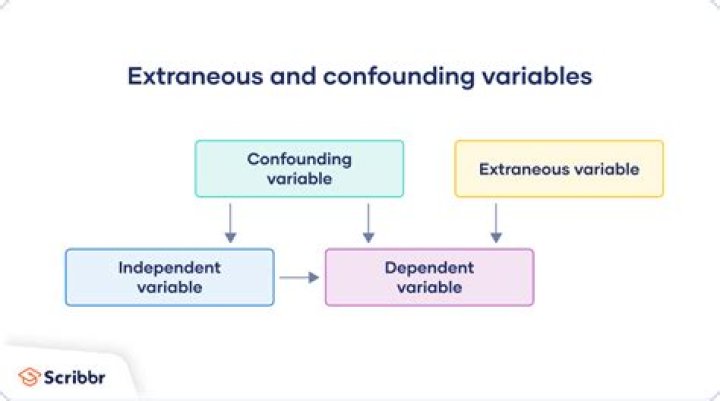 Extraneous and confounding variables

Confounding variable

Extraneous variable

Independent variable

Dependent variable

Scribbr